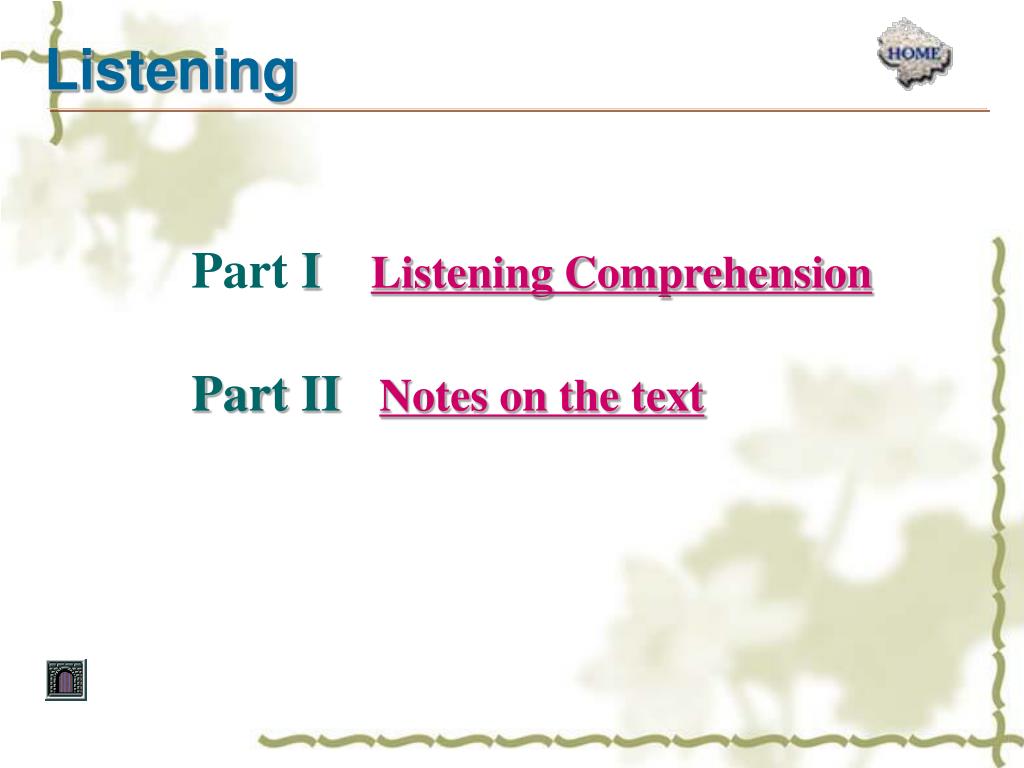 Listening

HOME

Part I Listening Comprehension

Part II Notes on the text